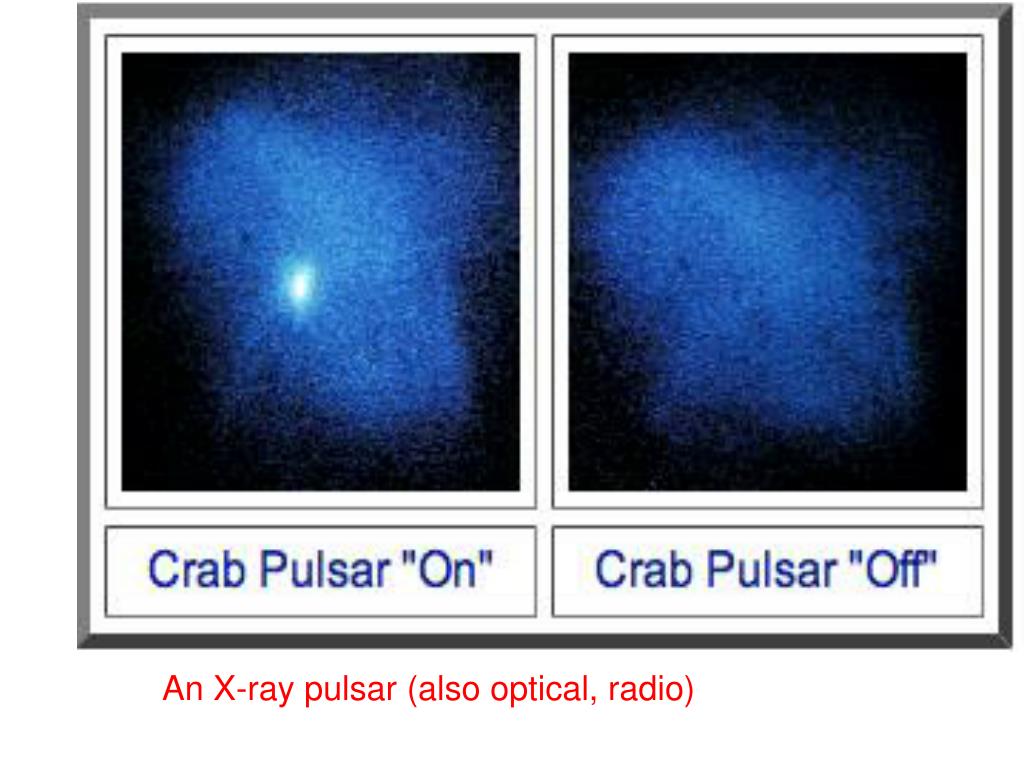 Crab Pulsar "On"

Crab Pulsar "Off"

An X-ray pulsar (also optical, radio)